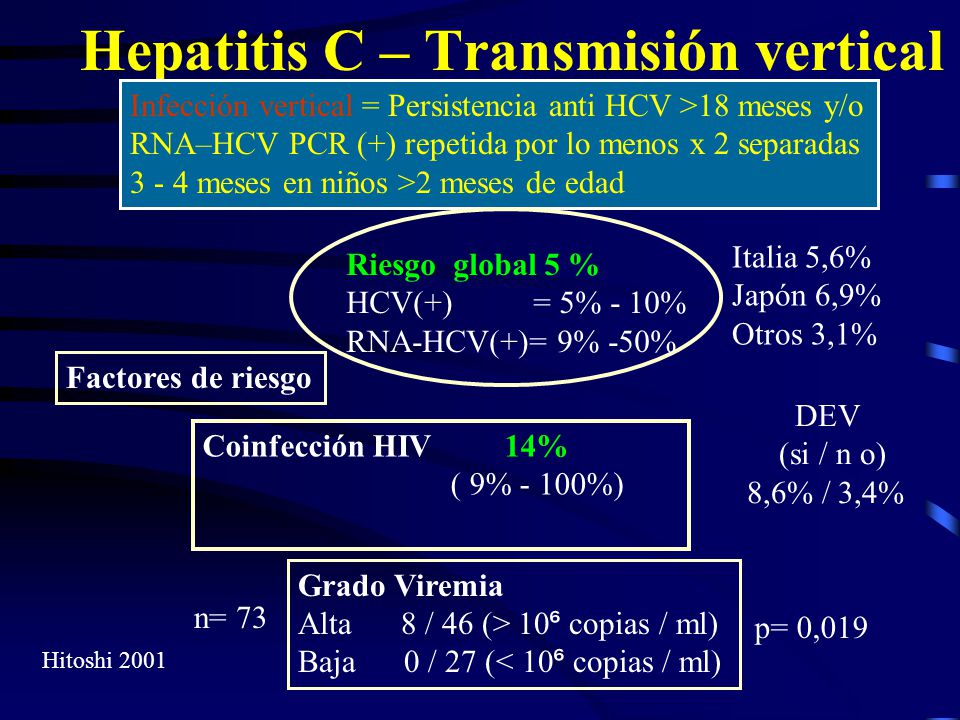 Hepatitis C – Transmisión vertical

Infección vertical = Persistencia anti HCV >18 meses y/o RNA–HCV PCR (+) repetida por lo menos x 2 separadas 3 - 4 meses en niños >2 meses de edad

Riesgo global 5 %
HCV(+) = 5% - 10%
RNA-HCV(+)= 9% -50%

Italia 5,6%
Japón 6,9%
Otros 3,1%

Factores de riesgo

Coinfección HIV 14%
( 9% - 100%)

DEV
(si / n o)
8,6% / 3,4%

n= 73

Grado Viremia
Alta 8 / 46 (> $10^6$ copias / ml)
Baja 0 / 27 (< $10^6$ copias / ml)

p= 0,019

Hitoshi 2001